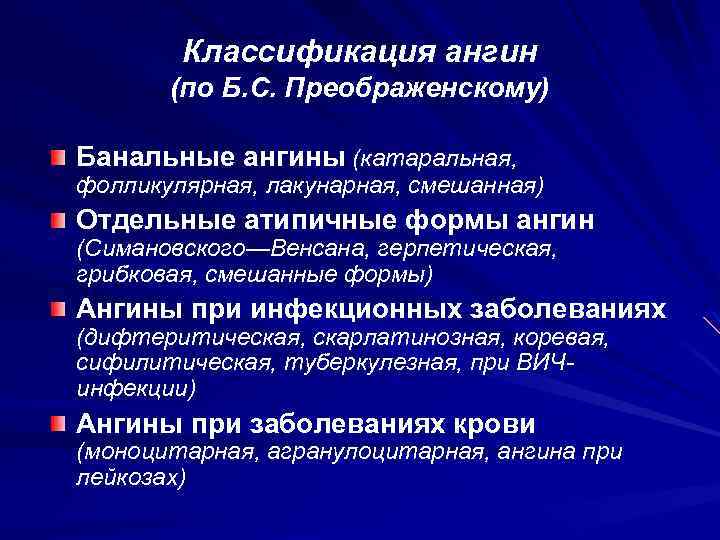 Классификация ангин
(по Б.С. Преображенскому)

Банальные ангины (катаральная, фолликулярная, лакунарная, смешанная)

Отдельные атипичные формы ангин (Симановского—Венсана, герпетическая, грибковая, смешанные формы)

Ангины при инфекционных заболеваниях (дифтеритическая, скарлатинозная, коревая, сифилитическая, туберкулезная, при ВИЧ-инфекции)

Ангины при заболеваниях крови (моноцитарная, агранулоцитарная, ангина при лейкозах)